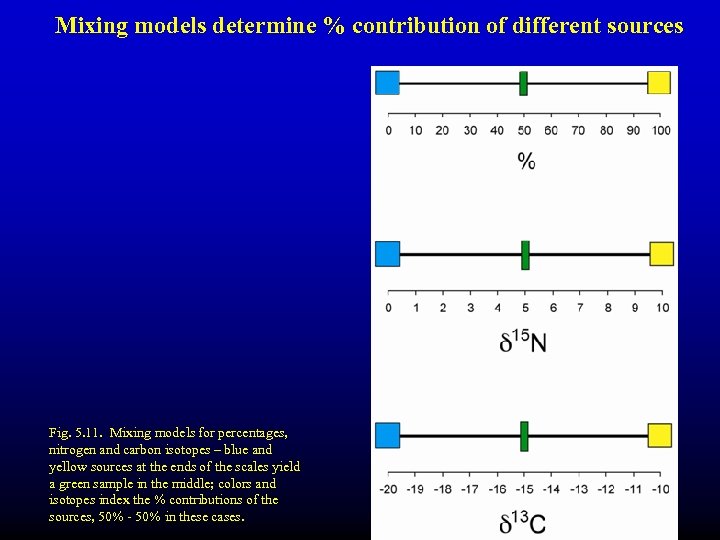 Mixing models determine % contribution of different sources

0 10 20 30 40 50 60 70 80 90 100

%

0 1 2 3 4 5 6 7 8 9 10

$\delta^{15}N$

-20 -19 -18 -17 -16 -15 -14 -13 -12 -11 -10

$\delta^{13}C$

Fig. 5.11. Mixing models for percentages, nitrogen and carbon isotopes – blue and yellow sources at the ends of the scales yield a green sample in the middle; colors and isotopes index the % contributions of the sources, 50% - 50% in these cases.